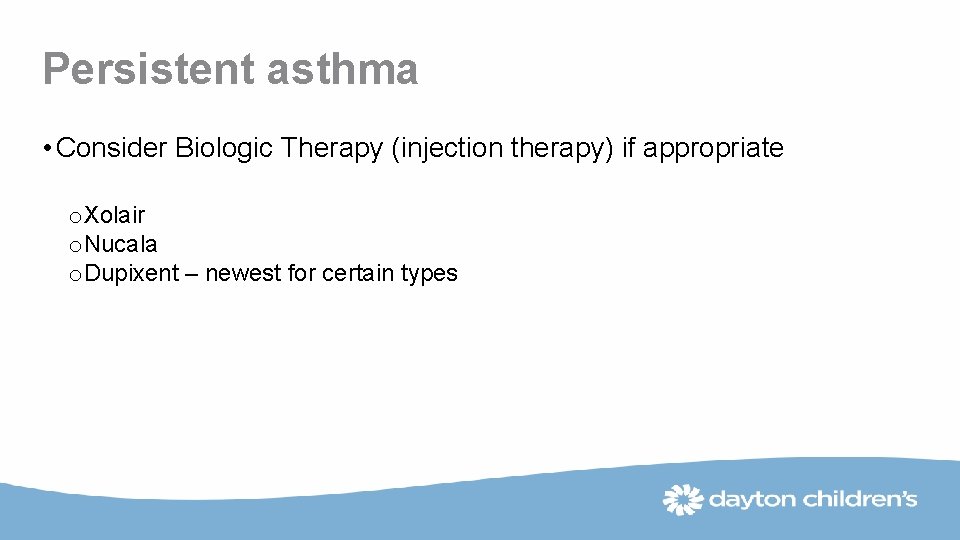 Persistent asthma

• Consider Biologic Therapy (injection therapy) if appropriate

o Xolair
o Nucala
o Dupixent – newest for certain types

dayton children's